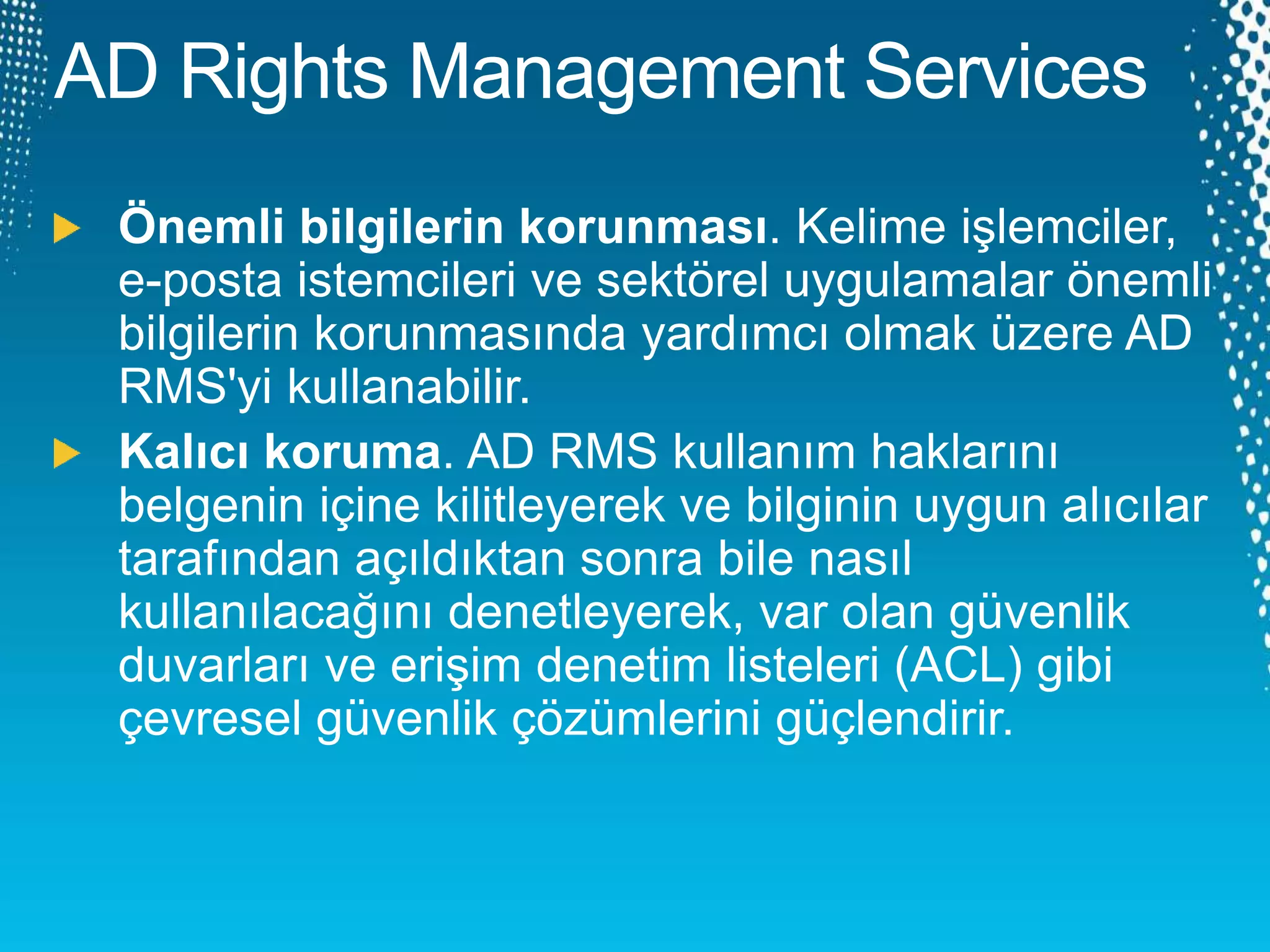 AD Rights Management Services

Önemli bilgilerin korunması. Kelime işlemciler, e-posta istemcileri ve sektörel uygulamalar önemli bilgilerin korunmasında yardımcı olmak üzere AD RMS'yi kullanabilir.

Kalıcı koruma. AD RMS kullanım haklarını belgenin içine kilitleyerek ve bilginin uygun alıcılar tarafından açıldıktan sonra bile nasıl kullanılacağını denetleyerek, var olan güvenlik duvarları ve erişim denetim listeleri (ACL) gibi çevresel güvenlik çözümlerini güçlendirir.